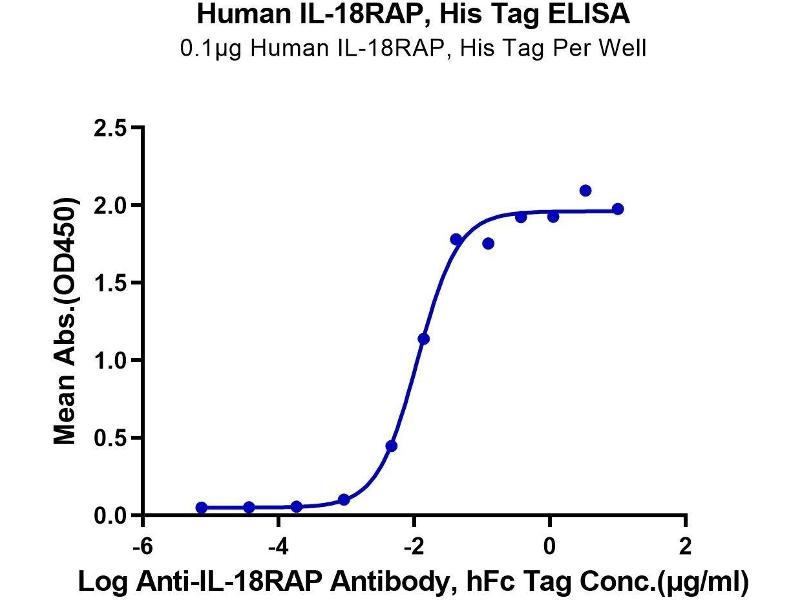 Human IL-18RAP, His Tag ELISA
0.1μg Human IL-18RAP, His Tag Per Well

Mean Abs.(OD450)

2.5
2.0
1.5
1.0
0.5
0.0

-6
-4
-2
0
2

Log Anti-IL-18RAP Antibody, hFc Tag Conc.(μg/ml)